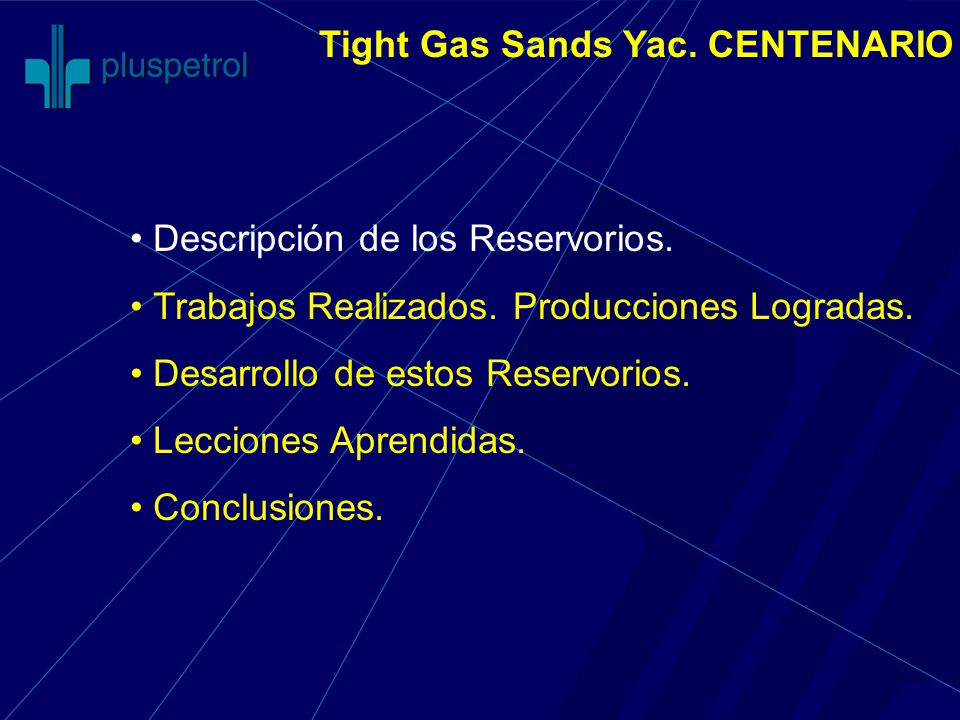 pluspetrol

Tight Gas Sands Yac. CENTENARIO

• Descripción de los Reservorios.

• Trabajos Realizados. Producciones Logradas.

• Desarrollo de estos Reservorios.

• Lecciones Aprendidas.

• Conclusiones.